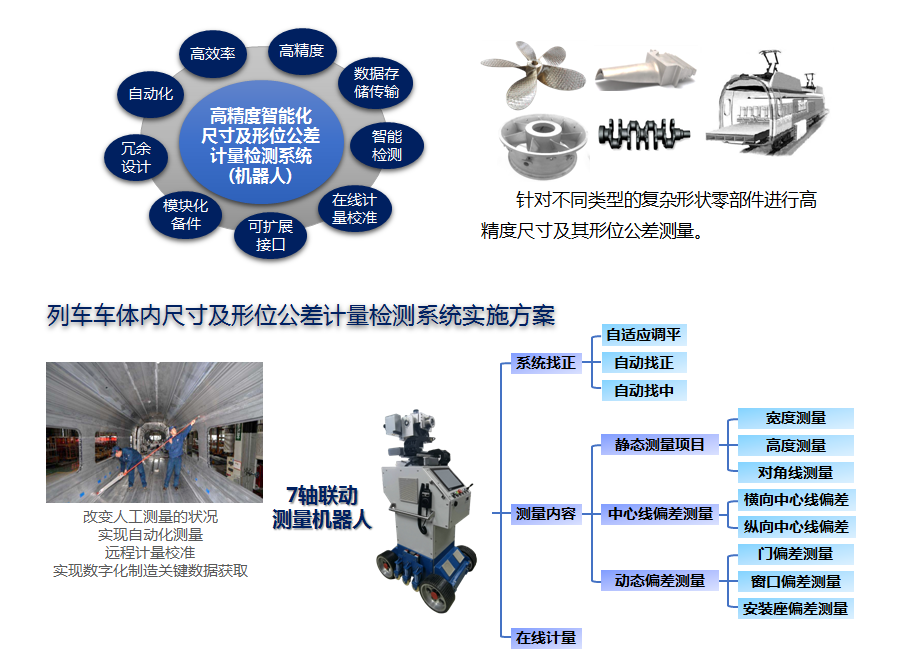 高精度智能化尺寸及形位公差计量检测系统（机器人）

高效率

高精度

数据存储传输

智能检测

在线计量校准

可扩展接口

模块化备件

冗余设计

自动化

针对不同类型的复杂形状零部件进行高精度尺寸及其形位公差测量。

列车车体内尺寸及形位公差计量检测系统实施方案

改变人工测量的状况
实现自动化测量
远程计量校准
实现数字化制造关键数据获取

7轴联动测量机器人

系统找正

自适应调平

自动找正

自动找中

测量内容

静态测量项目

宽度测量

高度测量

对角线测量

中心线偏差测量

横向中心线偏差

纵向中心线偏差

动态偏差测量

门偏差测量

窗口偏差测量

安装座偏差测量

在线计量